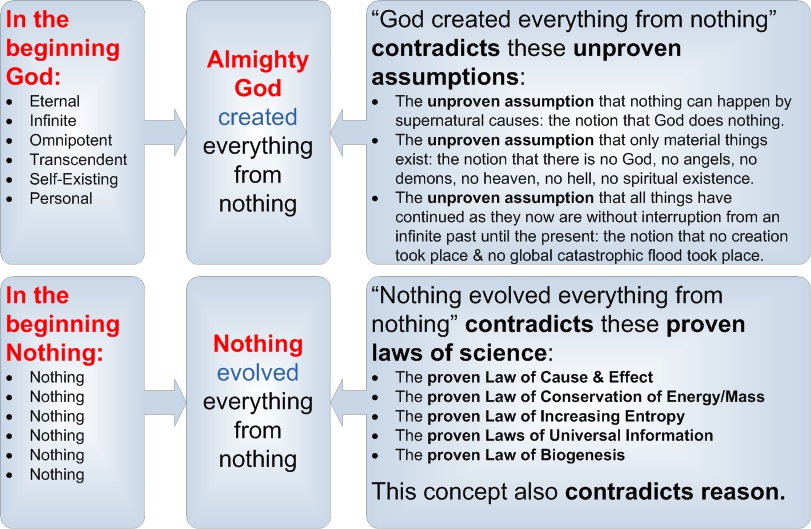 In the beginning God:

- Eternal
- Infinite
- Omnipotent
- Transcendent
- Self-Existing
- Personal

Almighty God created everything from nothing

“God created everything from nothing” contradicts these unproven assumptions:

- The unproven assumption that nothing can happen by supernatural causes: the notion that God does nothing.
- The unproven assumption that only material things exist: the notion that there is no God, no angels, no demons, no heaven, no hell, no spiritual existence.
- The unproven assumption that all things have continued as they now are without interruption from an infinite past until the present: the notion that no creation took place & no global catastrophic flood took place.

In the beginning Nothing:

- Nothing
- Nothing
- Nothing
- Nothing
- Nothing
- Nothing

Nothing evolved everything from nothing

“Nothing evolved everything from nothing” contradicts these proven laws of science:

- The proven Law of Cause & Effect
- The proven Law of Conservation of Energy/Mass
- The proven Law of Increasing Entropy
- The proven Laws of Universal Information
- The proven Law of Biogenesis

This concept also contradicts reason.